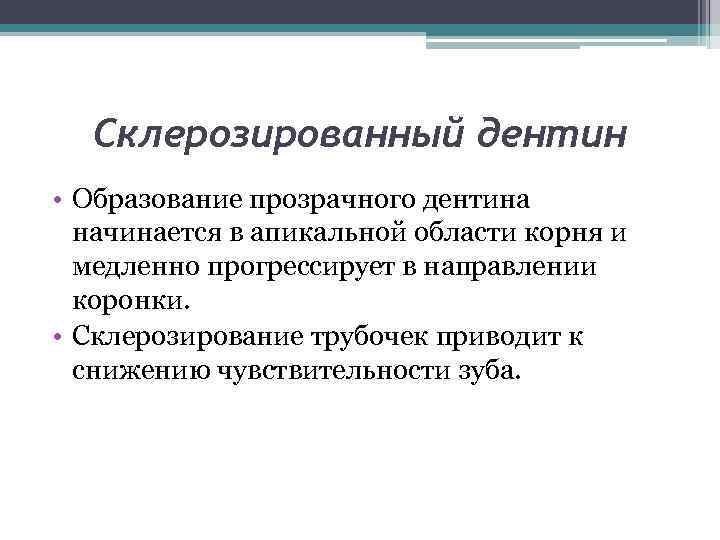 Склерозированный дентин

• Образование прозрачного дентина начинается в апикальной области корня и медленно прогрессирует в направлении коронки.
• Склерозирование трубочек приводит к снижению чувствительности зуба.